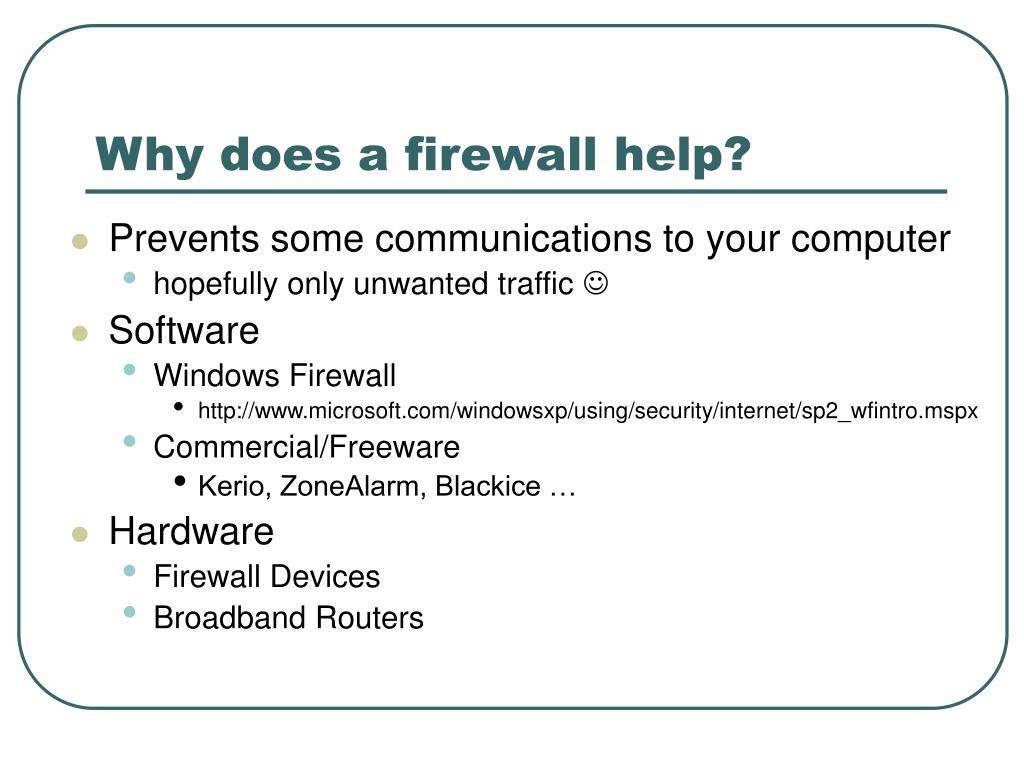 Why does a firewall help?

- Prevents some communications to your computer
  - hopefully only unwanted traffic ☺
- Software
  - Windows Firewall
    - http://www.microsoft.com/windowsxp/using/security/internet/sp2_wfintro.mspx
  - Commercial/Freeware
    - Kerio, ZoneAlarm, Blackice …
- Hardware
  - Firewall Devices
  - Broadband Routers